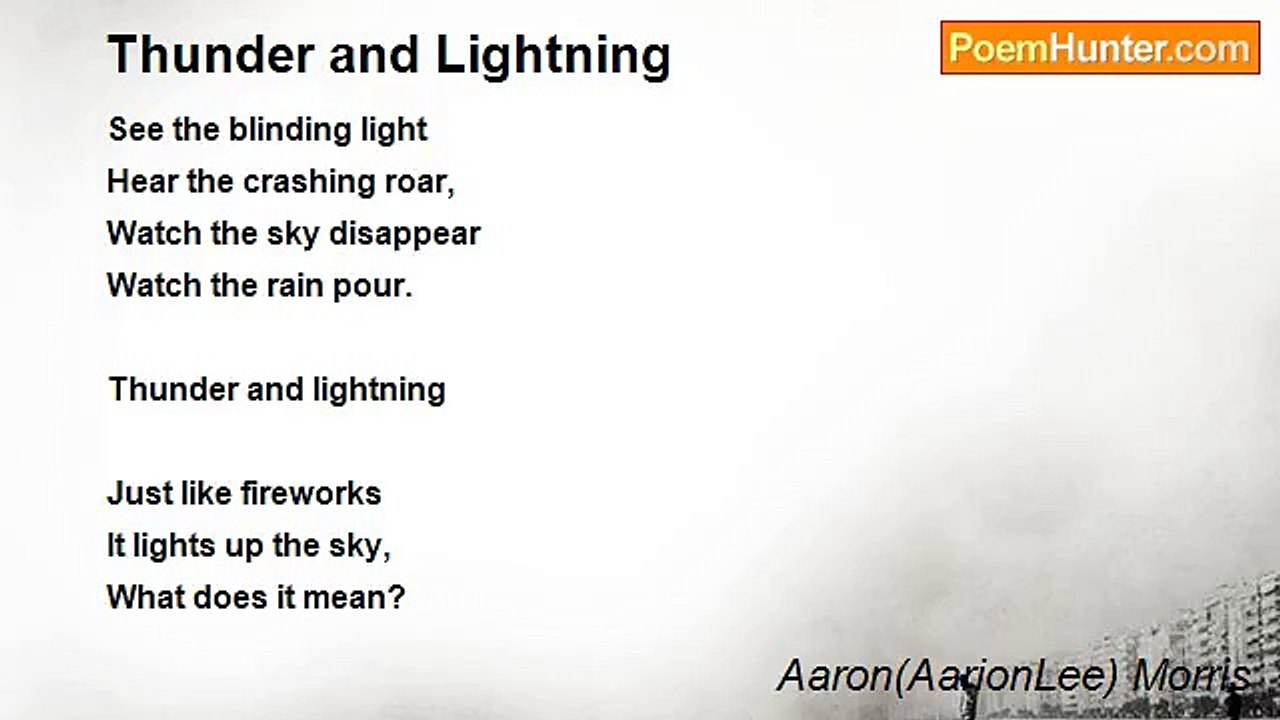 Thunder and Lightning

PoemHunter.com

See the blinding light
Hear the crashing roar,
Watch the sky disappear
Watch the rain pour.

Thunder and lightning

Just like fireworks
It lights up the sky,
What does it mean?

Aaron(AarionLee) Morris